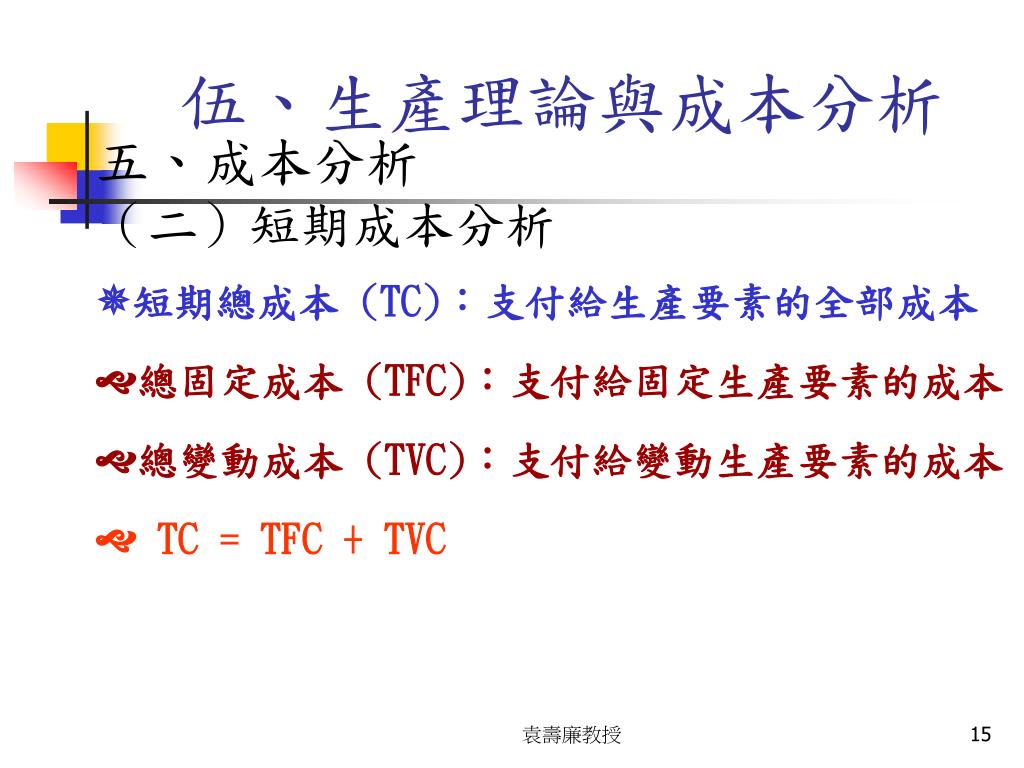 伍、生產理論與成本分析

五、成本分析

（二）短期成本分析

短期總成本 (TC)：支付給生產要素的全部成本

總固定成本 (TFC)：支付給固定生產要素的成本

總變動成本 (TVC)：支付給變動生產要素的成本

TC = TFC + TVC

袁壽廉教授

15